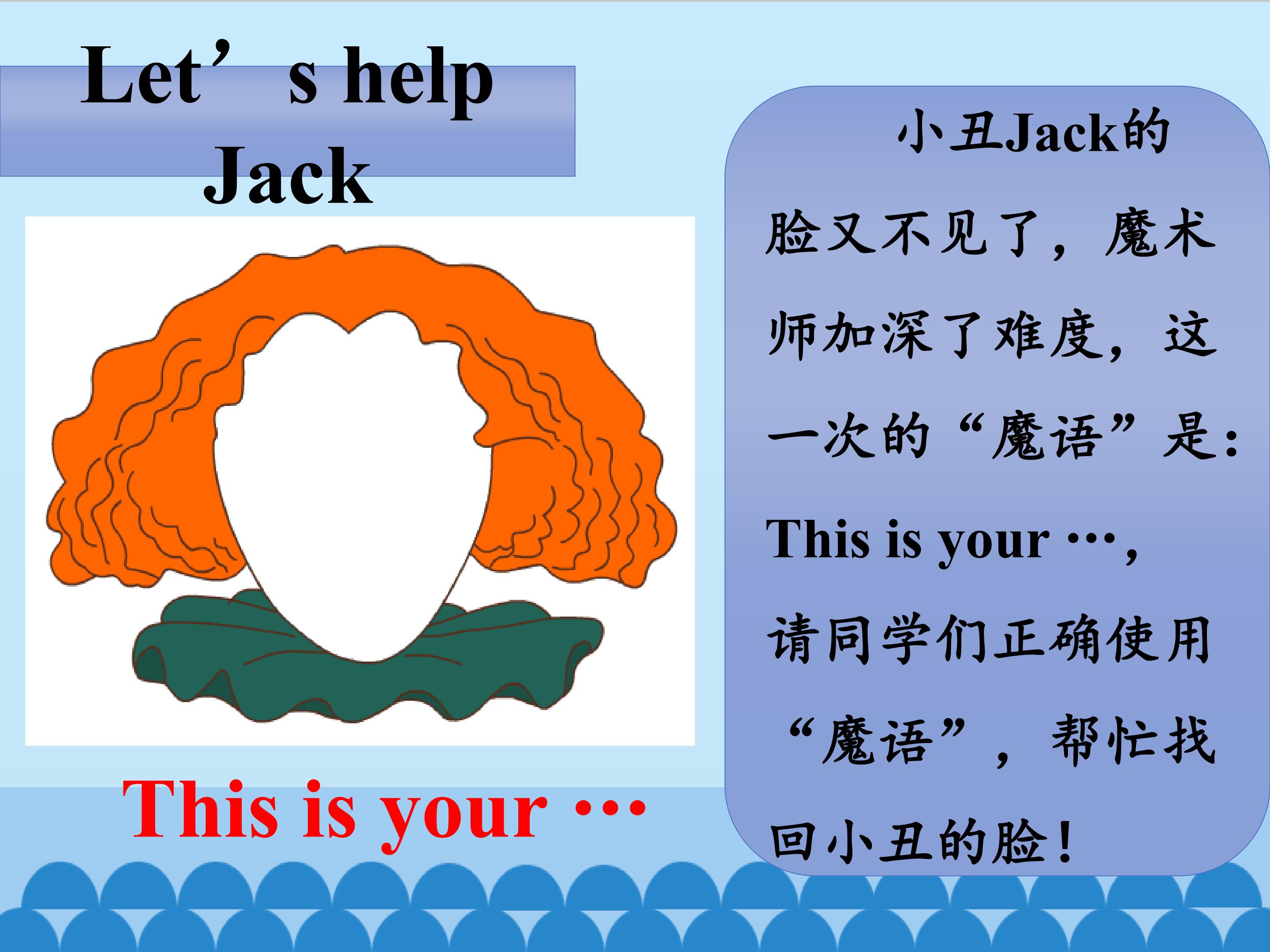 Let’s help Jack

This is your …

小丑Jack的脸又不见了，魔术师加深了难度，这一次的“魔语”是：This is your …，请同学们正确使用“魔语”，帮忙找回小丑的脸！